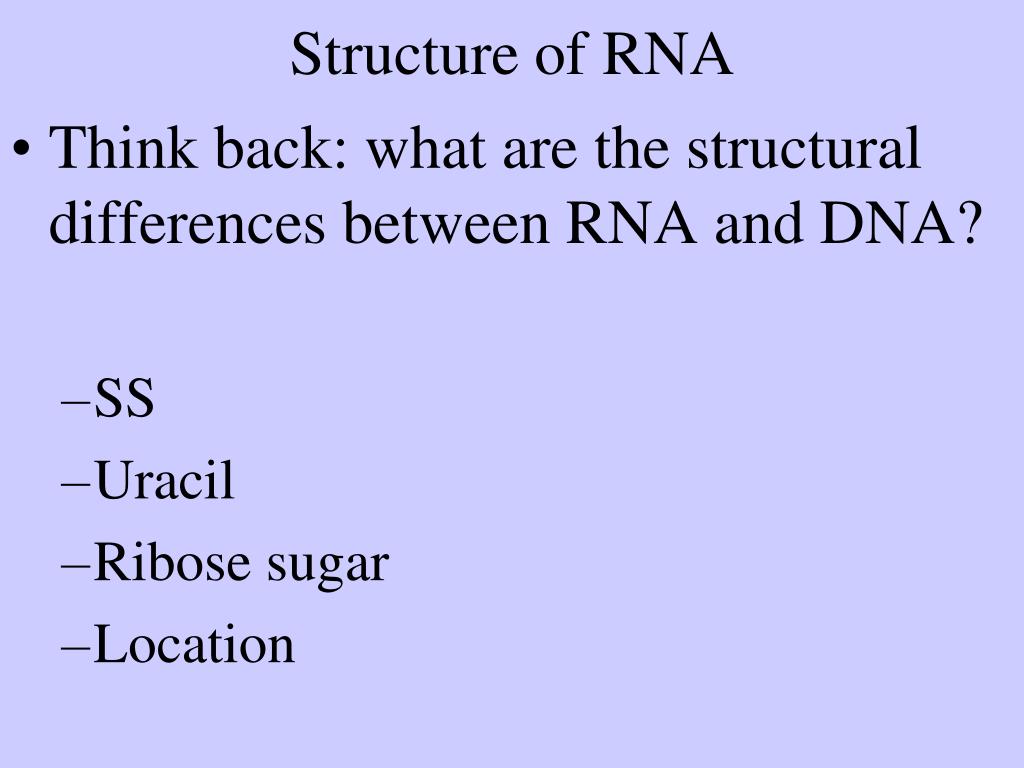 Structure of RNA

• Think back: what are the structural differences between RNA and DNA?

–SS
–Uracil
–Ribose sugar
–Location